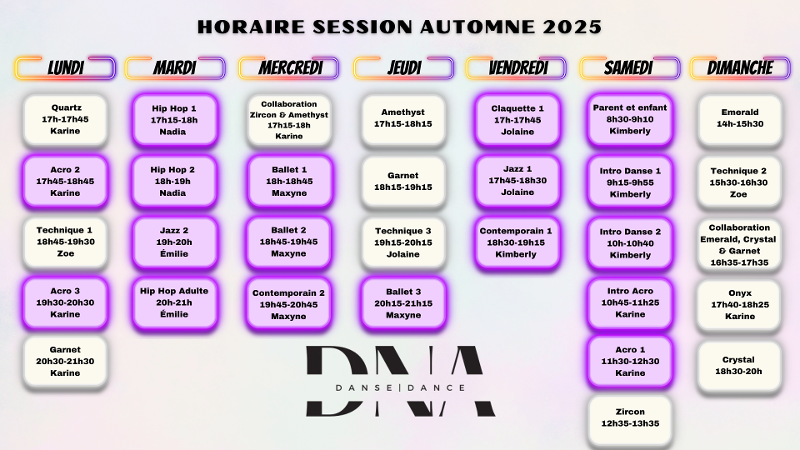 HORAIRE SESSION AUTOMNE 2025

LUNDI

Quartz
17h-17h45
Karine

Acro 2
17h45-18h45
Karine

Technique 1
18h45-19h30
Zoe

Acro 3
19h30-20h30
Karine

Garnet
20h30-21h30
Karine

MARDI

Hip Hop 1
17h15-18h
Nadia

Hip Hop 2
18h-19h
Nadia

Jazz 2
19h-20h
Émilie

Hip Hop Adulte
20h-21h
Émilie

MERCREDI

Collaboration
Zircon & Amethyst
17h15-18h
Karine

Ballet 1
18h-18h45
Maxyne

Ballet 2
18h45-19h45
Maxyne

Contemporain 2
19h45-20h45
Maxyne

JEUDI

Amethyst
17h15-18h15

Garnet
18h15-19h15

Technique 3
19h15-20h15
Jolaine

Ballet 3
20h15-21h15
Maxyne

VENDREDI

Claquette 1
17h-17h45
Jolaine

Jazz 1
17h45-18h30
Jolaine

Contemporain 1
18h30-19h15
Kimberly

SAMEDI

Parent et enfant
8h30-9h10
Kimberly

Intro Danse 1
9h15-9h55
Kimberly

Intro Danse 2
10h-10h40
Kimberly

Intro Acro
10h45-11h25
Karine

Acro 1
11h30-12h30
Karine

Zircon
12h35-13h35

DIMANCHE

Emerald
14h-15h30

Technique 2
15h30-16h30
Zoe

Collaboration
Emerald, Crystal & Garnet
16h35-17h35

Onyx
17h40-18h25
Karine

Crystal
18h30-20h

DNA
DANSE | DANCE